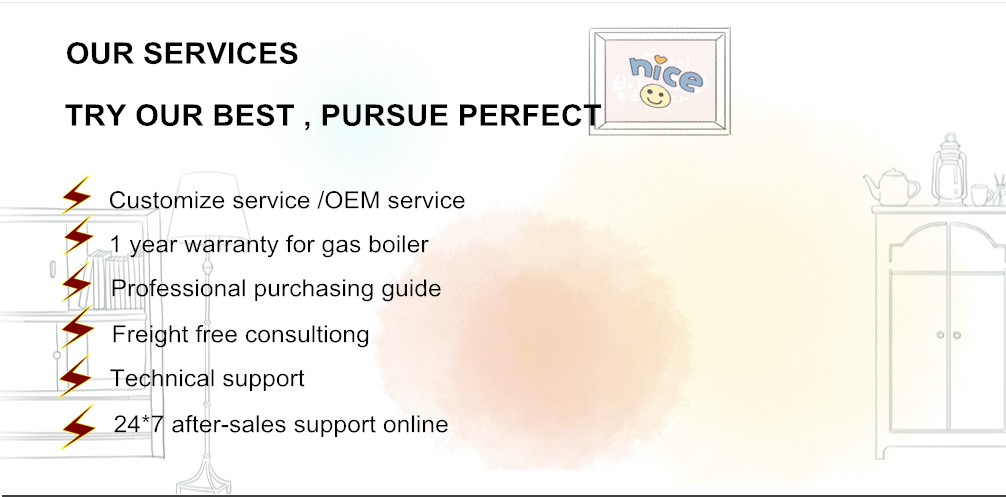 OUR SERVICES

TRY OUR BEST , PURSUE PERFECT

nice

Customize service /OEM service

1 year warranty for gas boiler

Professional purchasing guide

Freight free consultiong

Technical support

24*7 after-sales support online